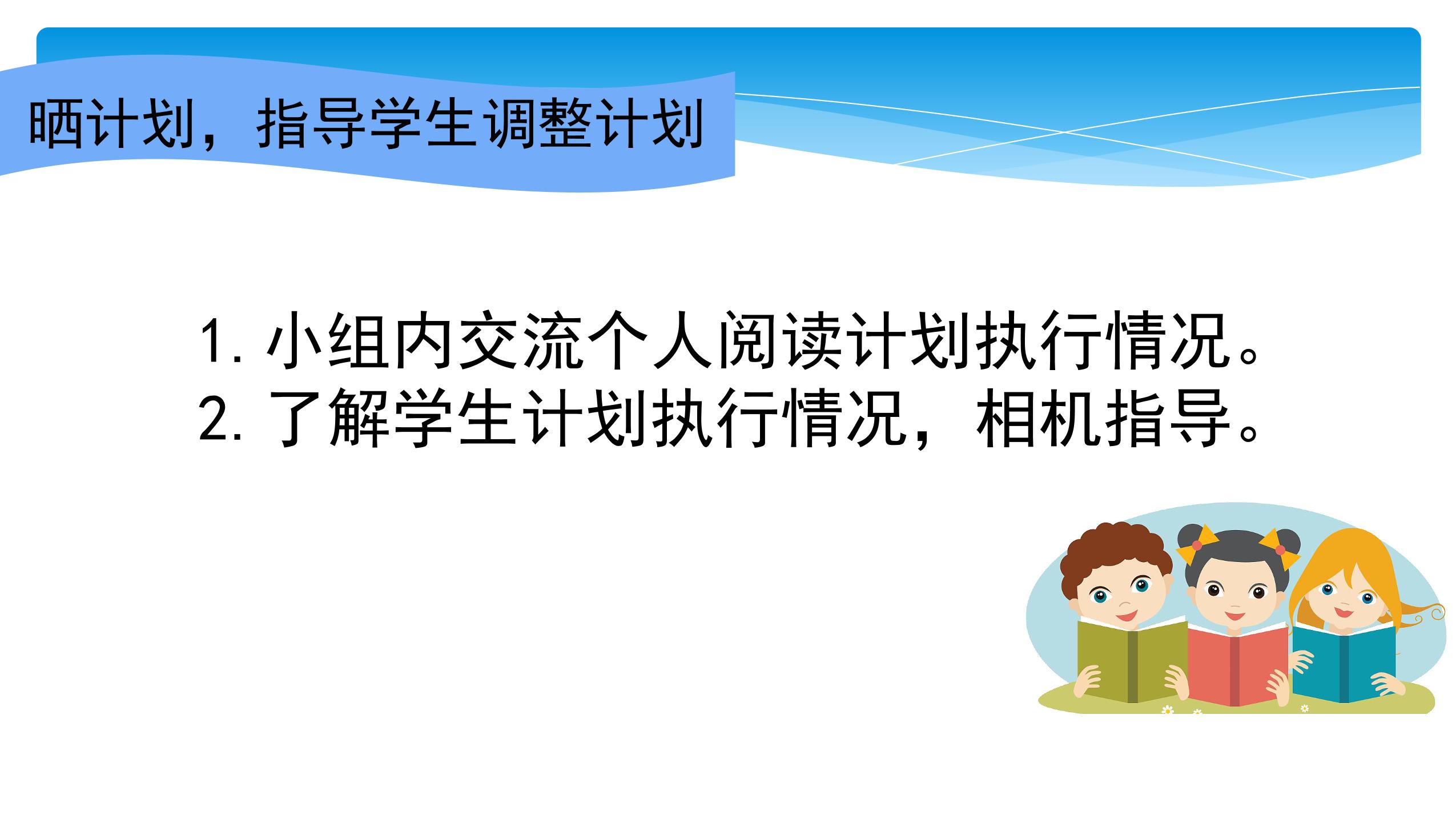 晒计划，指导学生调整计划

1. 小组内交流个人阅读计划执行情况。
2. 了解学生计划执行情况，相机指导。